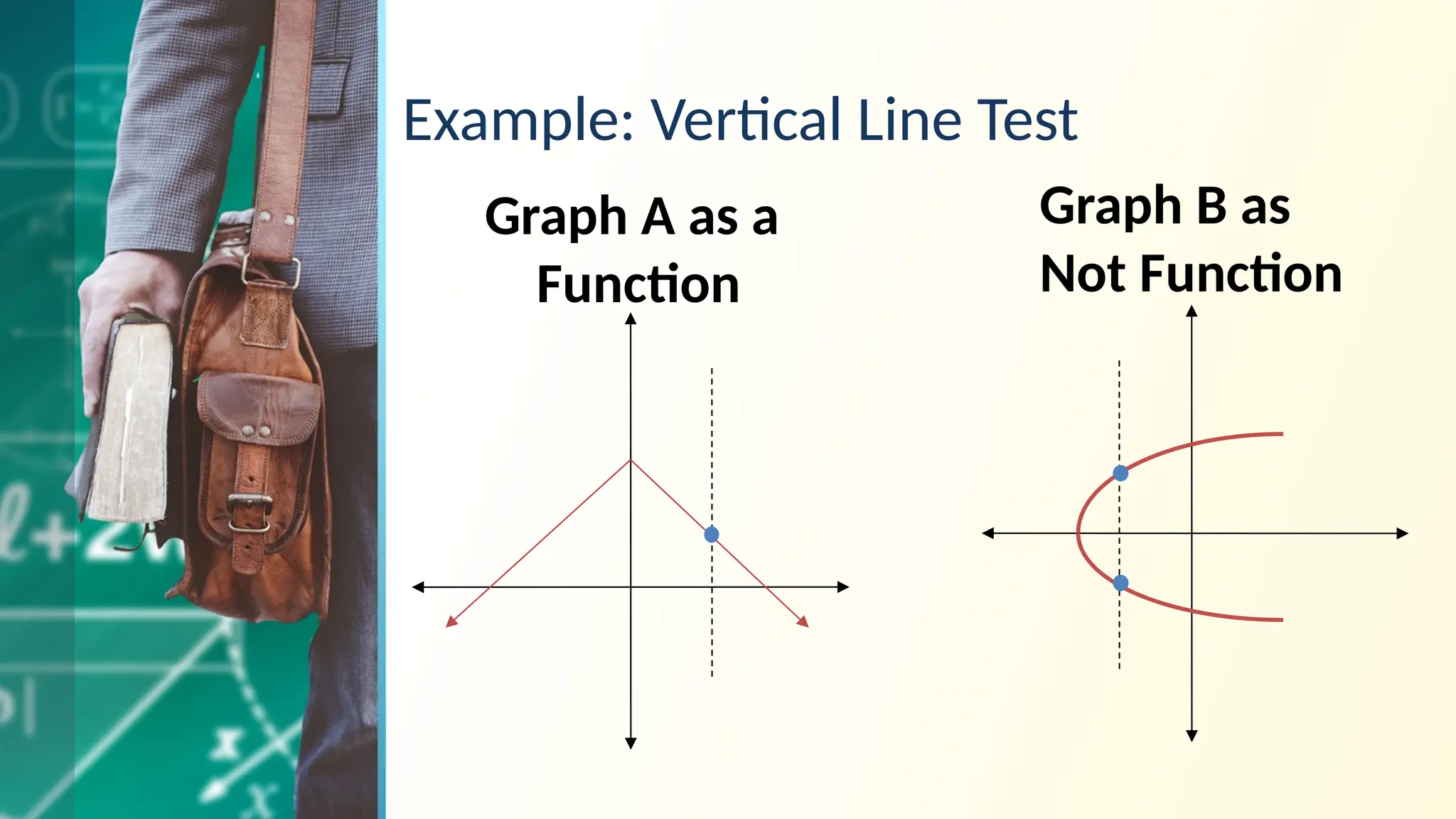 Example: Vertical Line Test

Graph A as a Function

Graph B as Not Function